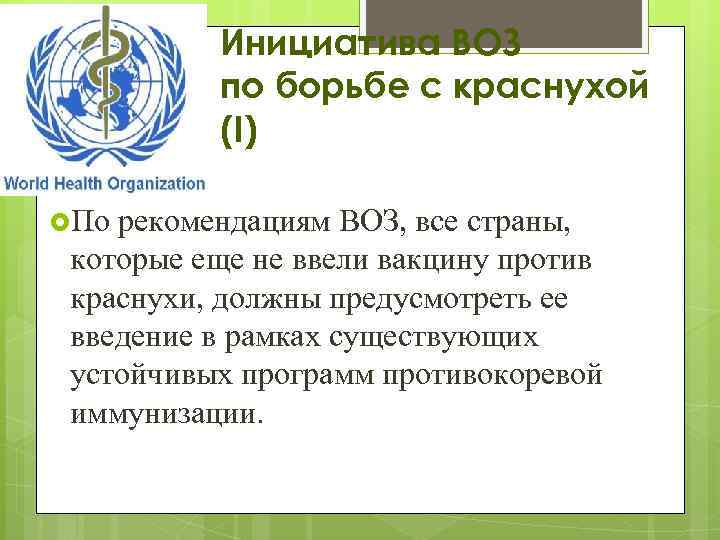 World Health Organization

Инициатива ВОЗ по борьбе с краснухой (I)

По рекомендациям ВОЗ, все страны, которые еще не ввели вакцину против краснухи, должны предусмотреть ее введение в рамках существующих устойчивых программ противокоревой иммунизации.